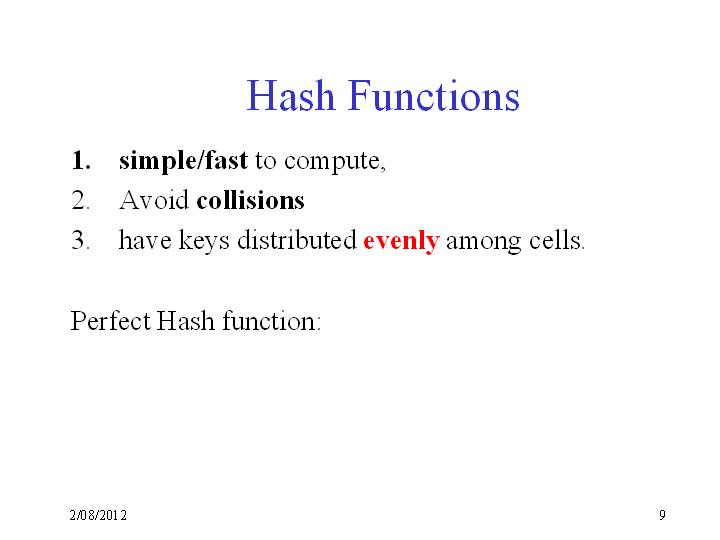 Hash Functions

1. simple/fast to compute,
2. Avoid collisions
3. have keys distributed evenly among cells.

Perfect Hash function:

2/08/2012

9